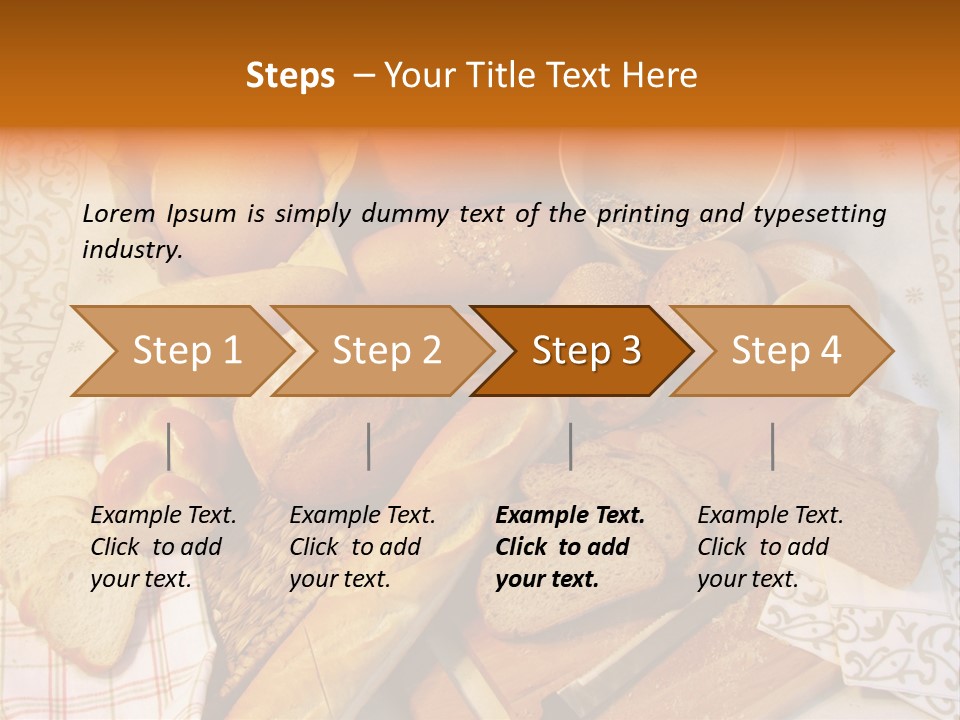 Steps – Your Title Text Here

Lorem Ipsum is simply dummy text of the printing and typesetting industry.

Step 1

Step 2

Step 3

Step 4

Example Text. Click to add your text.

Example Text. Click to add your text.

Example Text. Click to add your text.

Example Text. Click to add your text.